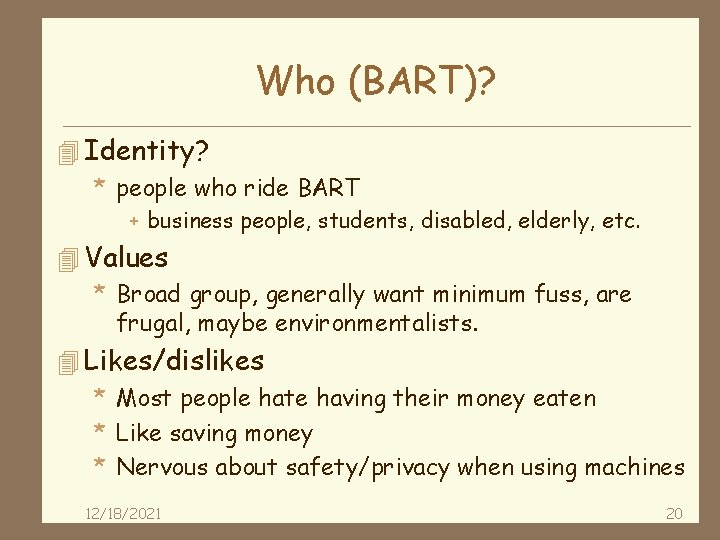 Who (BART)?

Identity?

* people who ride BART

+ business people, students, disabled, elderly, etc.

Values

* Broad group, generally want minimum fuss, are frugal, maybe environmentalists.

Likes/dislikes

* Most people hate having their money eaten

* Like saving money

* Nervous about safety/privacy when using machines

12/18/2021

20